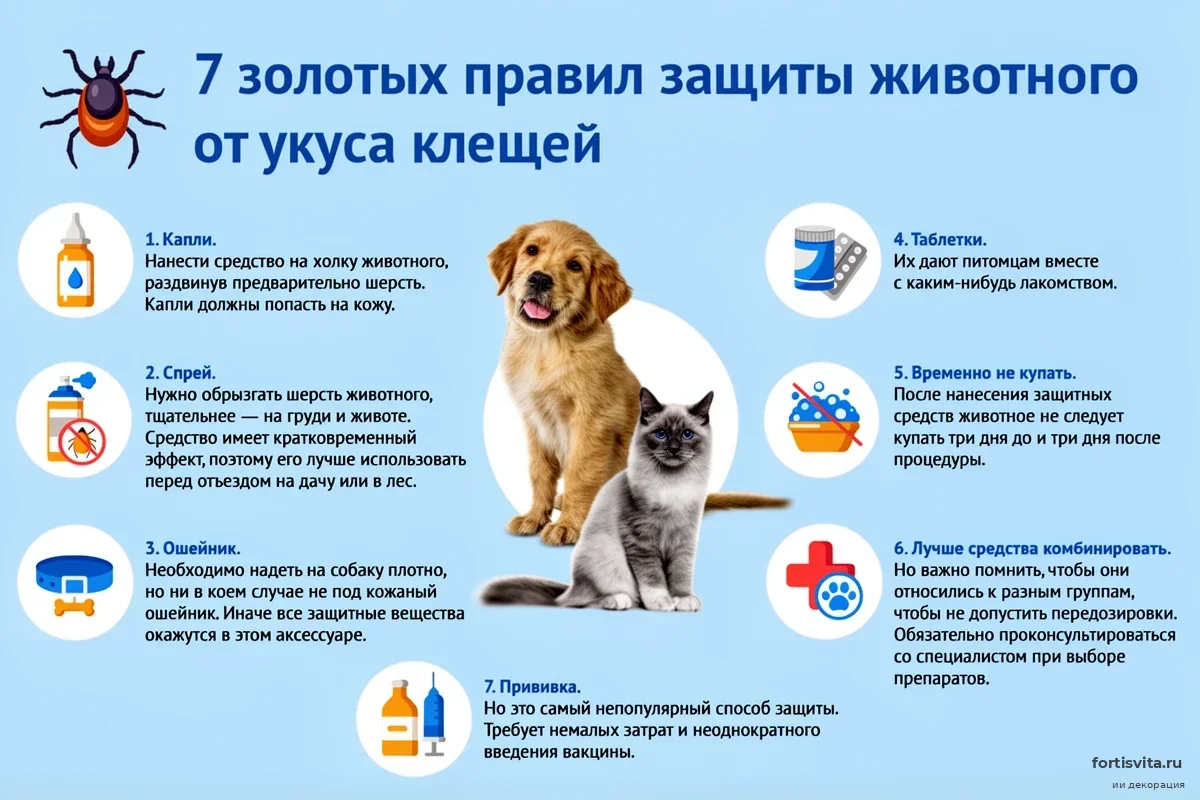 7 золотых правил защиты животного от укуса клещей

1. Капли.
Нанести средство на холку животного, раздвинув предварительно шерсть. Капли должны попасть на кожу.

2. Спрей.
Нужно обрызгать шерсть животного, тщательнее — на груди и животе. Средство имеет кратковременный эффект, поэтому его лучше использовать перед отъездом на дачу или в лес.

3. Ошейник.
Необходимо надеть на собаку плотно, но ни в коем случае не под кожаный ошейник. Иначе все защитные вещества окажутся в этом аксессуаре.

4. Таблетки.
Их дают питомцам вместе с каким-нибудь лакомством.

5. Временно не купать.
После нанесения защитных средств животное не следует купать три дня до и три дня после процедуры.

6. Лучше средства комбинировать.
Но важно помнить, чтобы они относились к разным группам, чтобы не допустить передозировки. Обязательно проконсультироваться со специалистом при выборе препаратов.

7. Прививка.
Но это самый непопулярный способ защиты. Требует немалых затрат и неоднократного введения вакцины.

fortisvita.ru
ии декорация